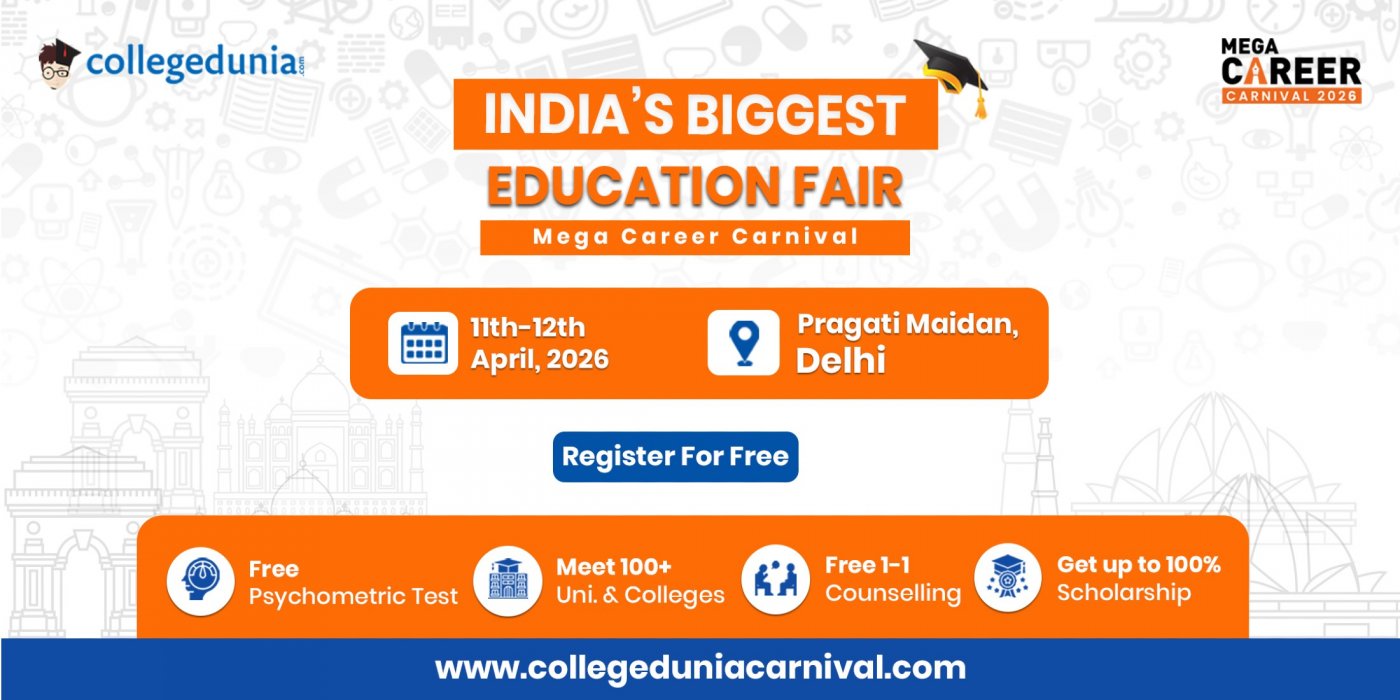 collegedunia.com

MEGA CAREER CARNIVAL 2026

INDIA'S BIGGEST EDUCATION FAIR

Mega Career Carnival

11th-12th April, 2026

Pragati Maidan, Delhi

Register For Free

Free Psychometric Test

Meet 100+ Uni. & Colleges

Free 1-1 Counselling

Get up to 100% Scholarship

www.collegeduniacarnival.com